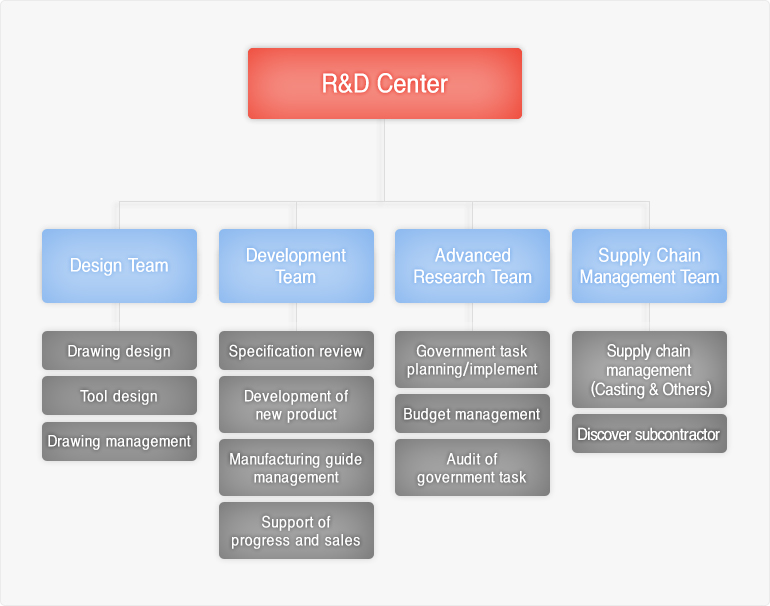 R&D Center

Design Team

Drawing design

Tool design

Drawing management

Development Team

Specification review

Development of new product

Manufacturing guide management

Support of progress and sales

Advanced Research Team

Government task planning/implement

Budget management

Audit of government task

Supply Chain Management Team

Supply chain management (Casting & Others)

Discover subcontractor